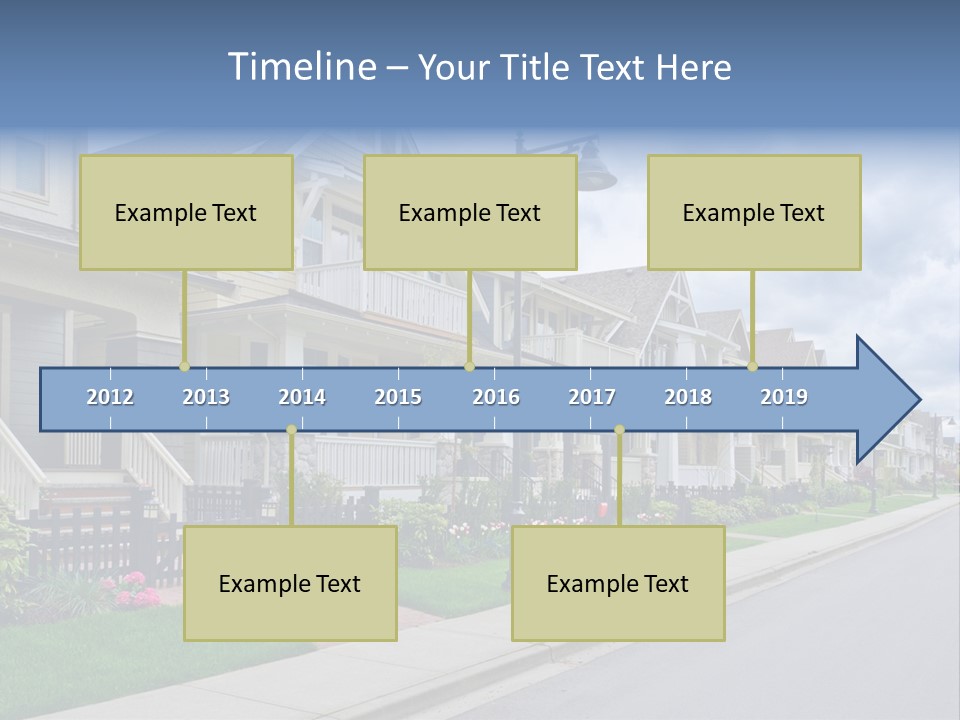 Timeline – Your Title Text Here

Example Text

Example Text

Example Text

2012
2013
2014
2015
2016
2017
2018
2019

Example Text

Example Text